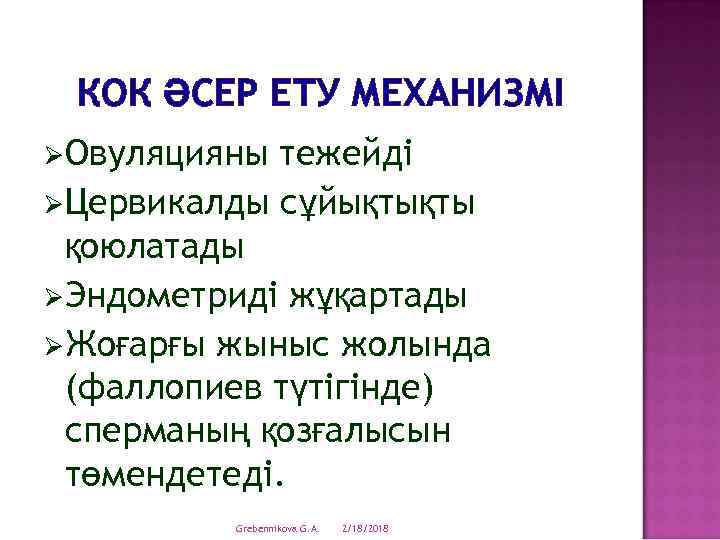 КОК ӘСЕР ЕТУ МЕХАНИЗМІ

➢Овуляцияны тежейді

➢Цервикалды сұйықтықты қоюлатады

➢Эндометриді жұқартады

➢Жоғарғы жыныс жолында (фаллопиев түтігінде) сперманың қозғалысын төмендетеді.

Grebennikova G.A. 2/18/2018